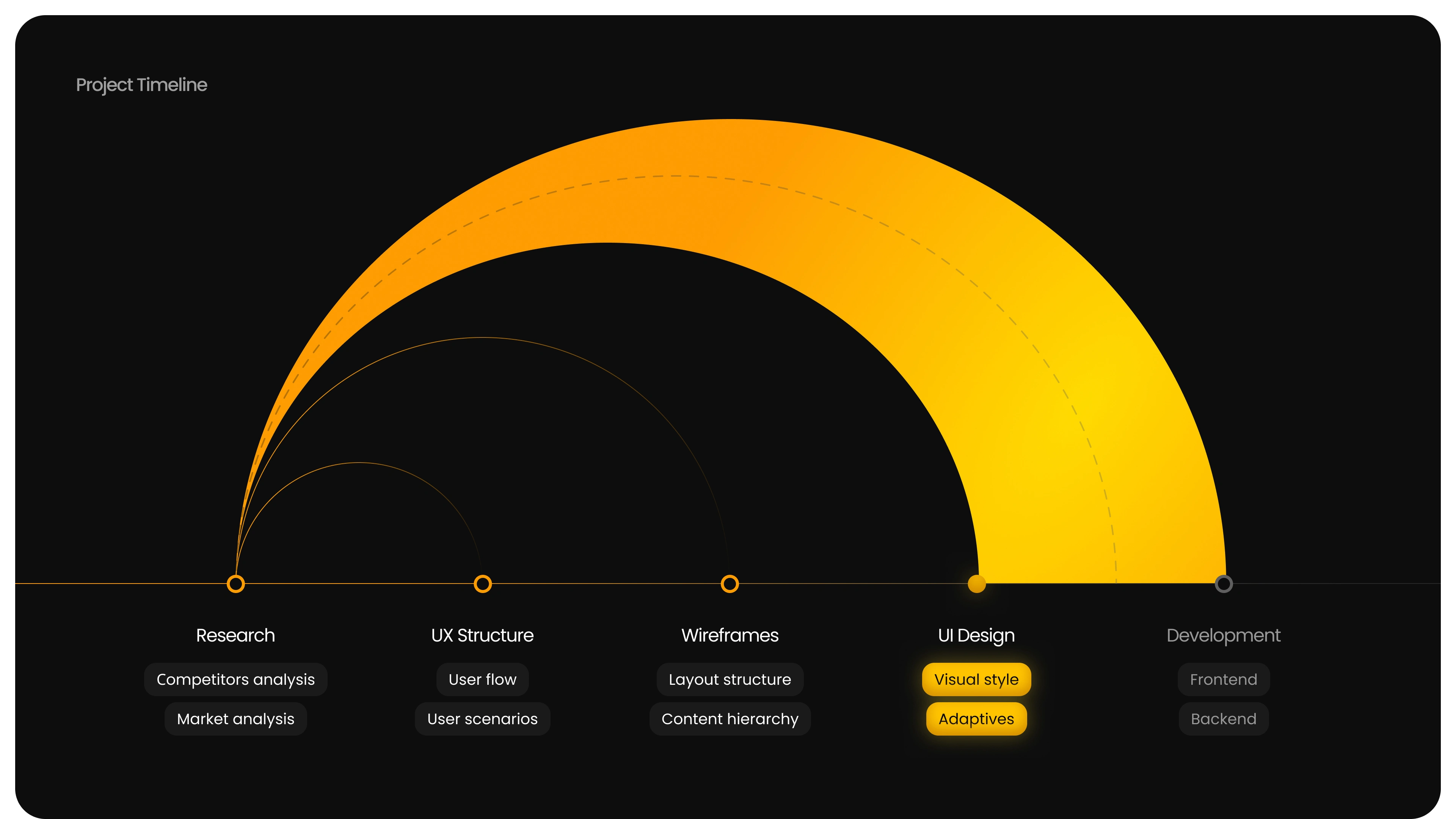 Project Timeline

Research
Competitors analysis
Market analysis

UX Structure
User flow
User scenarios

Wireframes
Layout structure
Content hierarchy

UI Design
Visual style
Adaptives

Development
Frontend
Backend